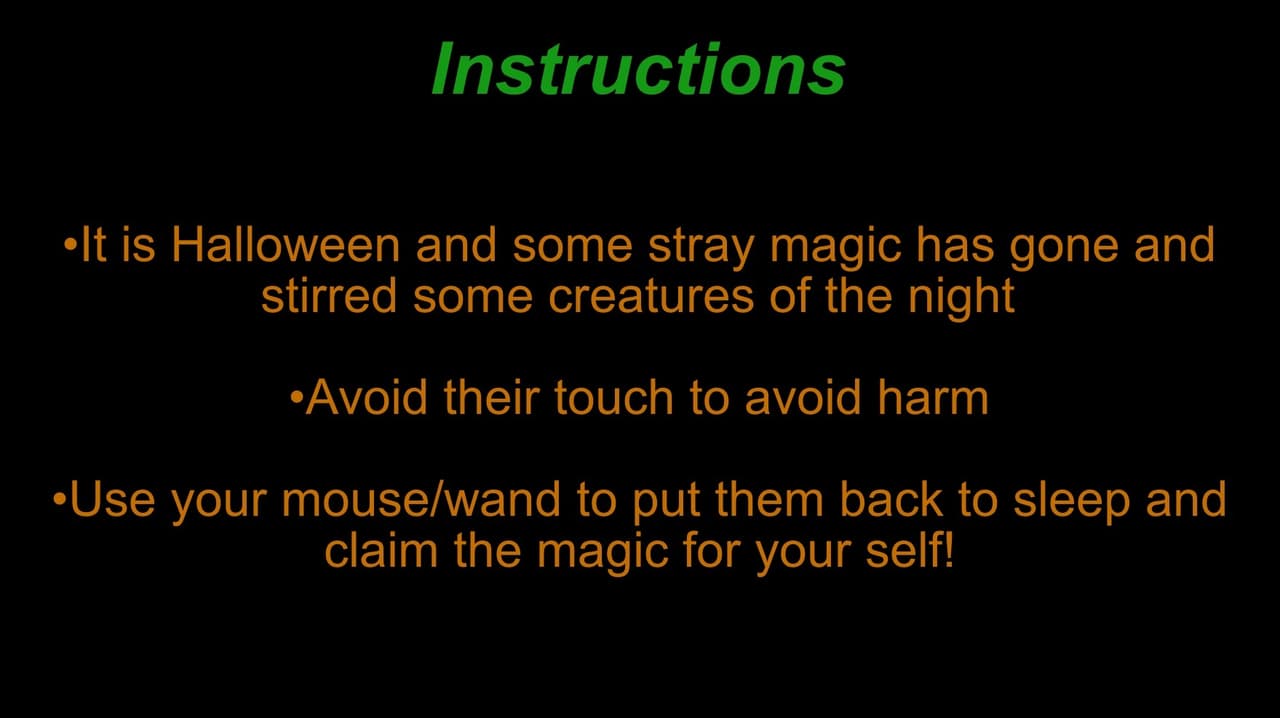 Instructions

• It is Halloween and some stray magic has gone and stirred some creatures of the night

• Avoid their touch to avoid harm

• Use your mouse/wand to put them back to sleep and claim the magic for your self!